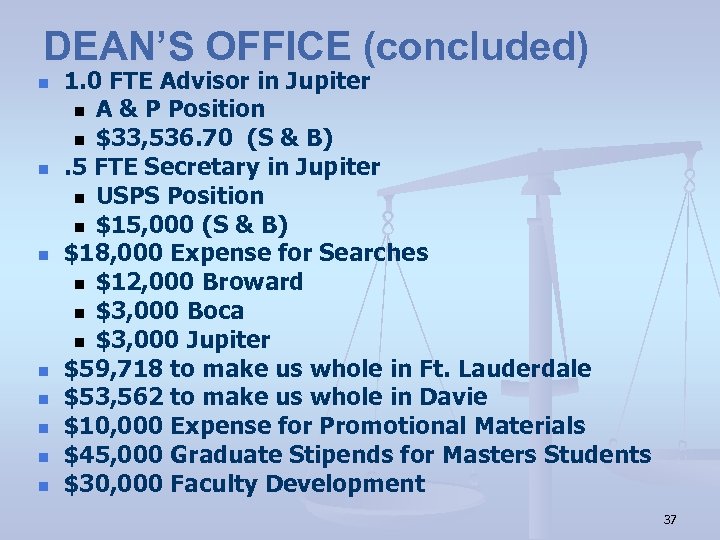 DEAN'S OFFICE (concluded)

- 1.0 FTE Advisor in Jupiter
  - A & P Position
  - \$33,536.70 (S & B)
- .5 FTE Secretary in Jupiter
  - USPS Position
  - \$15,000 (S & B)
- \$18,000 Expense for Searches
  - \$12,000 Broward
  - \$3,000 Boca
  - \$3,000 Jupiter
- \$59,718 to make us whole in Ft. Lauderdale
- \$53,562 to make us whole in Davie
- \$10,000 Expense for Promotional Materials
- \$45,000 Graduate Stipends for Masters Students
- \$30,000 Faculty Development

37